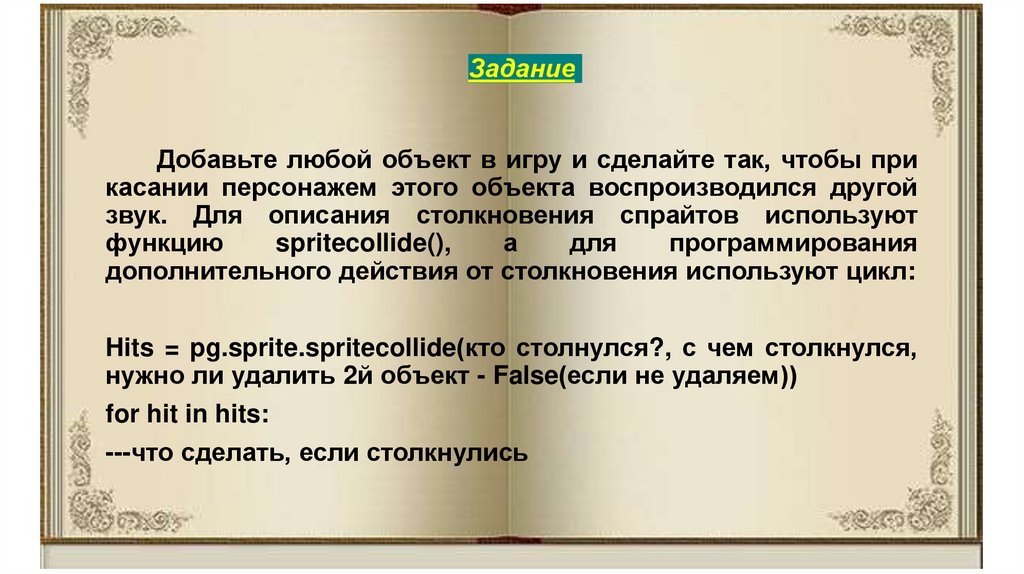 Задание

Добавьте любой объект в игру и сделайте так, чтобы при касании персонажем этого объекта воспроизводился другой звук. Для описания столкновения спрайтов используют функцию spritecollide(), а для программирования дополнительного действия от столкновения используют цикл:

Hits = pg.sprite.spritecollide(кто столнулся?, с чем столкнулся, нужно ли удалить 2й объект - False(если не удаляем))

for hit in hits:

---что сделать, если столкнулись